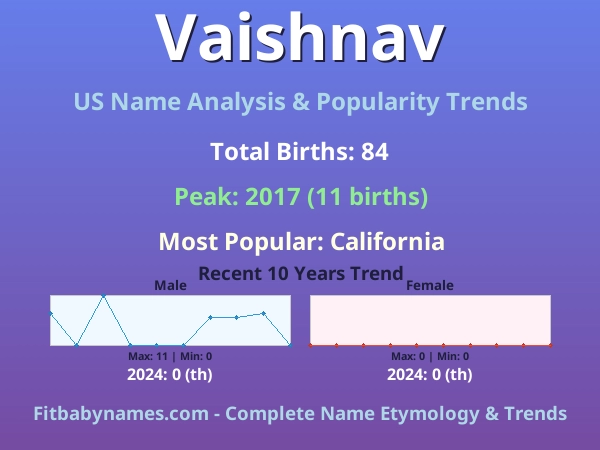 Vaishnav

US Name Analysis & Popularity Trends

Total Births: 84

Peak: 2017 (11 births)

Most Popular: California

Recent 10 Years Trend

Male

Max: 11 | Min: 0

2024: 0 (th)

Female

Max: 0 | Min: 0

2024: 0 (th)

Fitbabynames.com - Complete Name Etymology & Trends